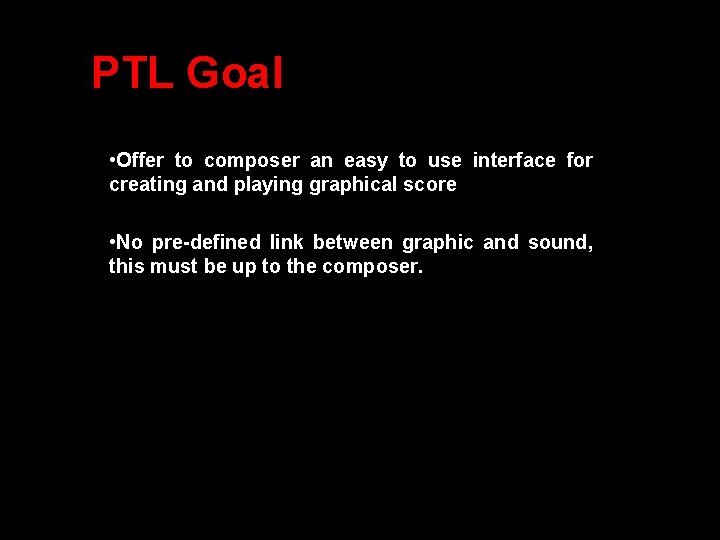 PTL Goal

•Offer to composer an easy to use interface for creating and playing graphical score

•No pre-defined link between graphic and sound, this must be up to the composer.